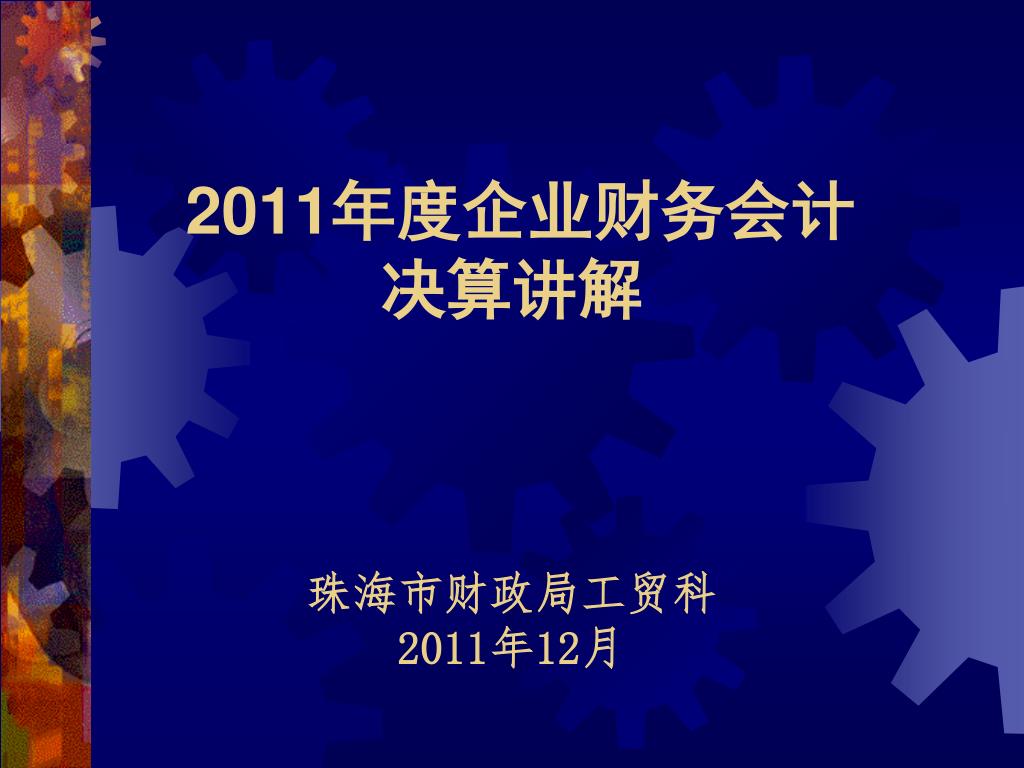 2011年度企业财务会计决算讲解

珠海市财政局工贸科
2011年12月